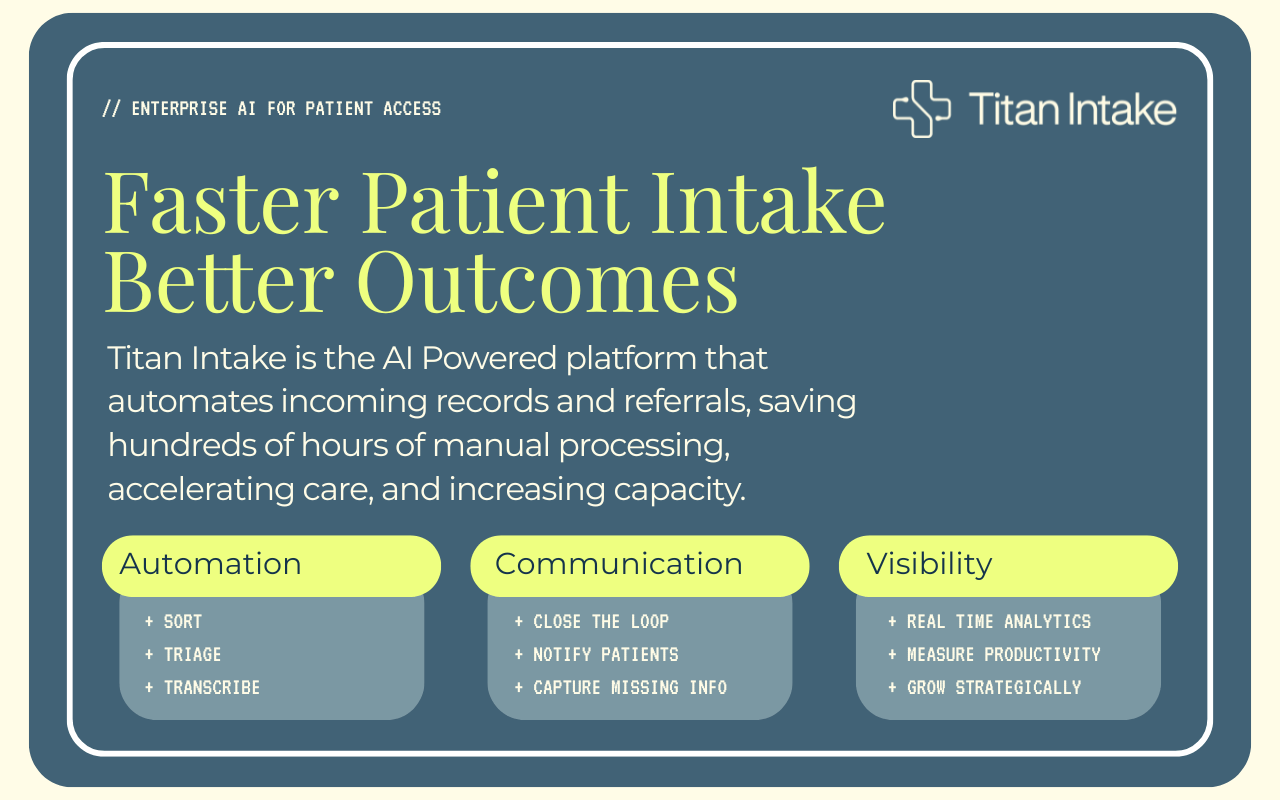 // ENTERPRISE AI FOR PATIENT ACCESS

Titan Intake

Faster Patient Intake
Better Outcomes

Titan Intake is the AI Powered platform that automates incoming records and referrals, saving hundreds of hours of manual processing, accelerating care, and increasing capacity.

Automation

+ SORT
+ TRIAGE
+ TRANSCRIBE

Communication

+ CLOSE THE LOOP
+ NOTIFY PATIENTS
+ CAPTURE MISSING INFO

Visibility

+ REAL TIME ANALYTICS
+ MEASURE PRODUCTIVITY
+ GROW STRATEGICALLY